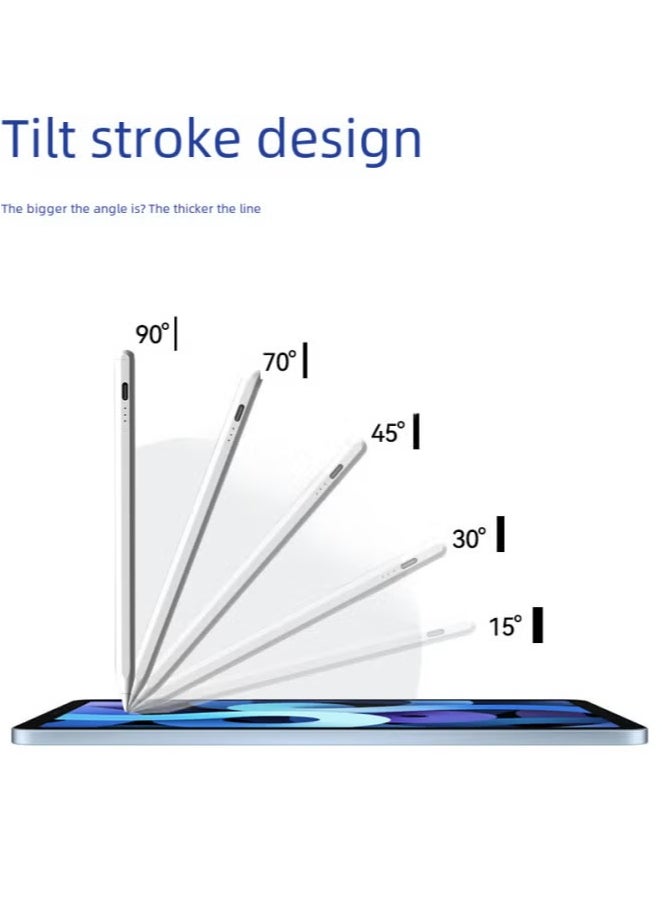 Tilt stroke design

The bigger the angle is? The thicker the line

90°

70°

45°

30°

15°